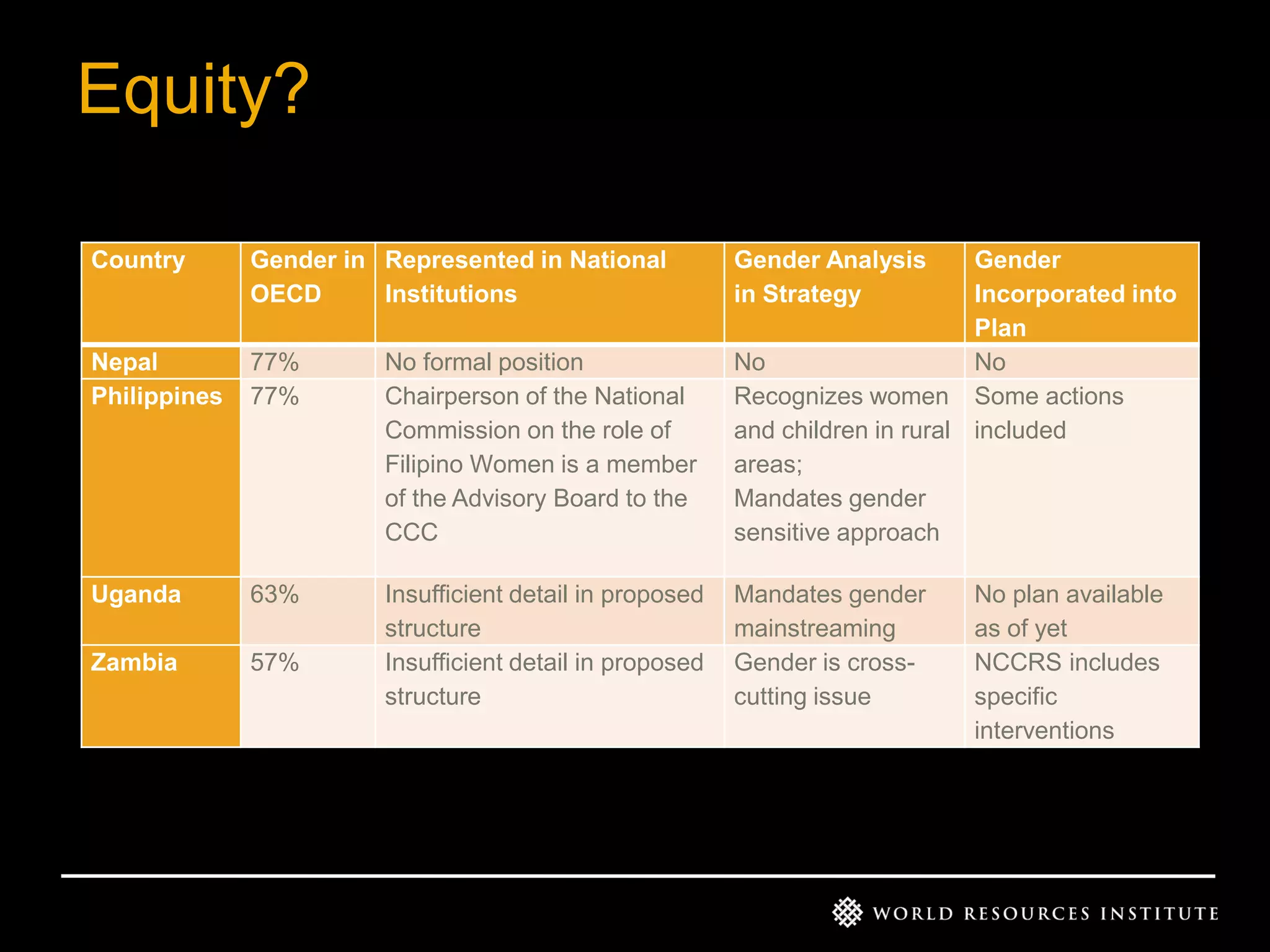 Equity?

| Country | Gender in OECD | Represented in National Institutions | Gender Analysis in Strategy | Gender Incorporated into Plan |
|---|---|---|---|---|
| Nepal | 77% | No formal position | No | No |
| Philippines | 77% | Chairperson of the National Commission on the role of Filipino Women is a member of the Advisory Board to the CCC | Recognizes women and children in rural areas; Mandates gender sensitive approach | Some actions included |
| Uganda | 63% | Insufficient detail in proposed structure | Mandates gender mainstreaming | No plan available as of yet |
| Zambia | 57% | Insufficient detail in proposed structure | Gender is cross-cutting issue | NCCRS includes specific interventions |

WORLD RESOURCES INSTITUTE